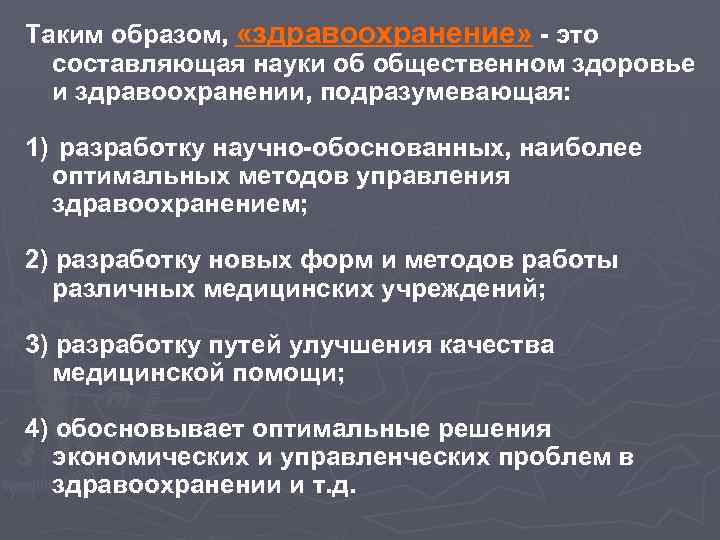 Таким образом, «здравоохранение» - это составляющая науки об общественном здоровье и здравоохранении, подразумевающая:

1) разработку научно-обоснованных, наиболее оптимальных методов управления здравоохранением;

2) разработку новых форм и методов работы различных медицинских учреждений;

3) разработку путей улучшения качества медицинской помощи;

4) обосновывает оптимальные решения экономических и управленческих проблем в здравоохранении и т.д.